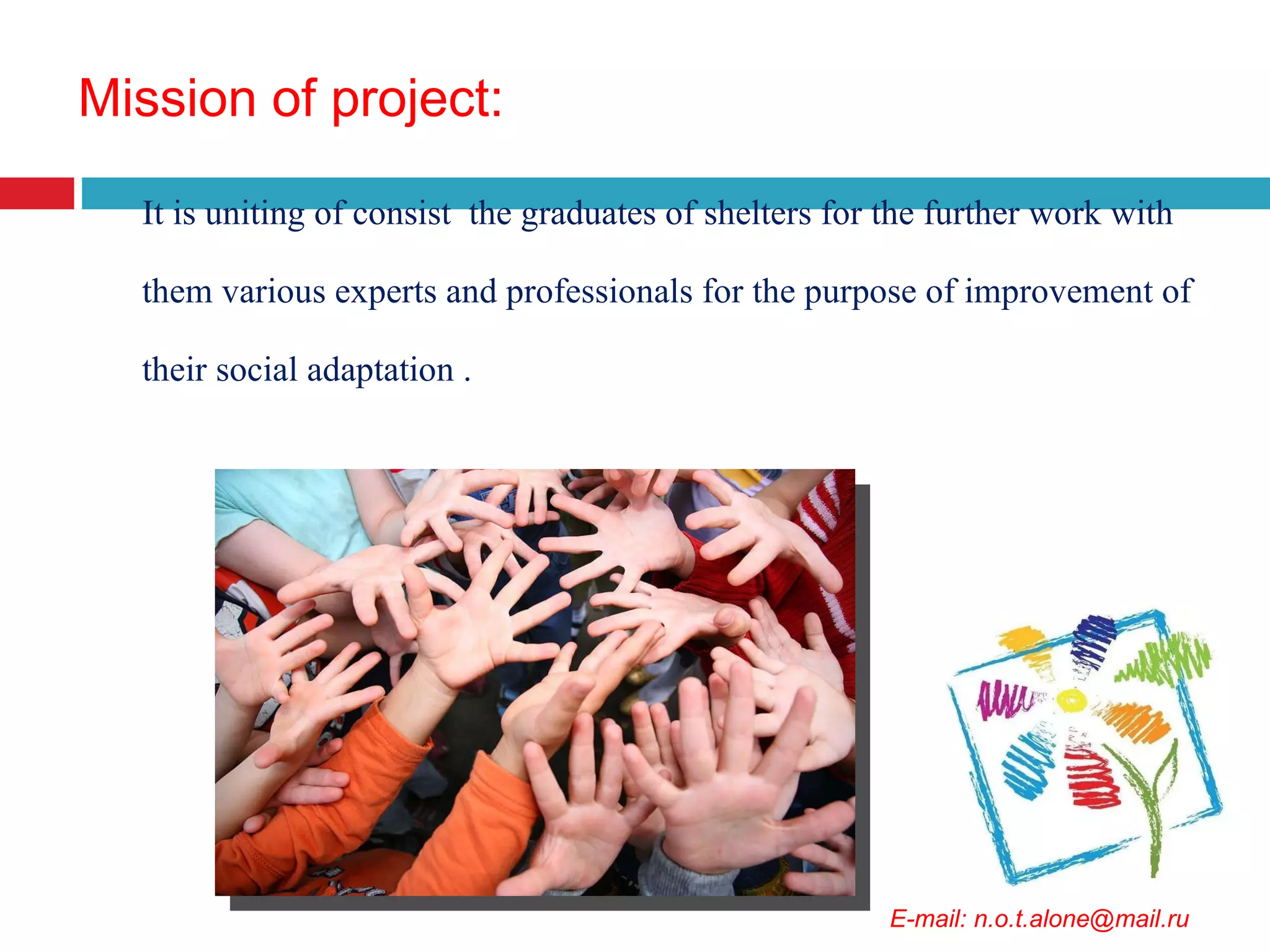 Mission of project:

It is uniting of consist  the graduates of shelters for the further work with them various experts and professionals for the purpose of improvement of their social adaptation .

E-mail: n.o.t.alone@mail.ru